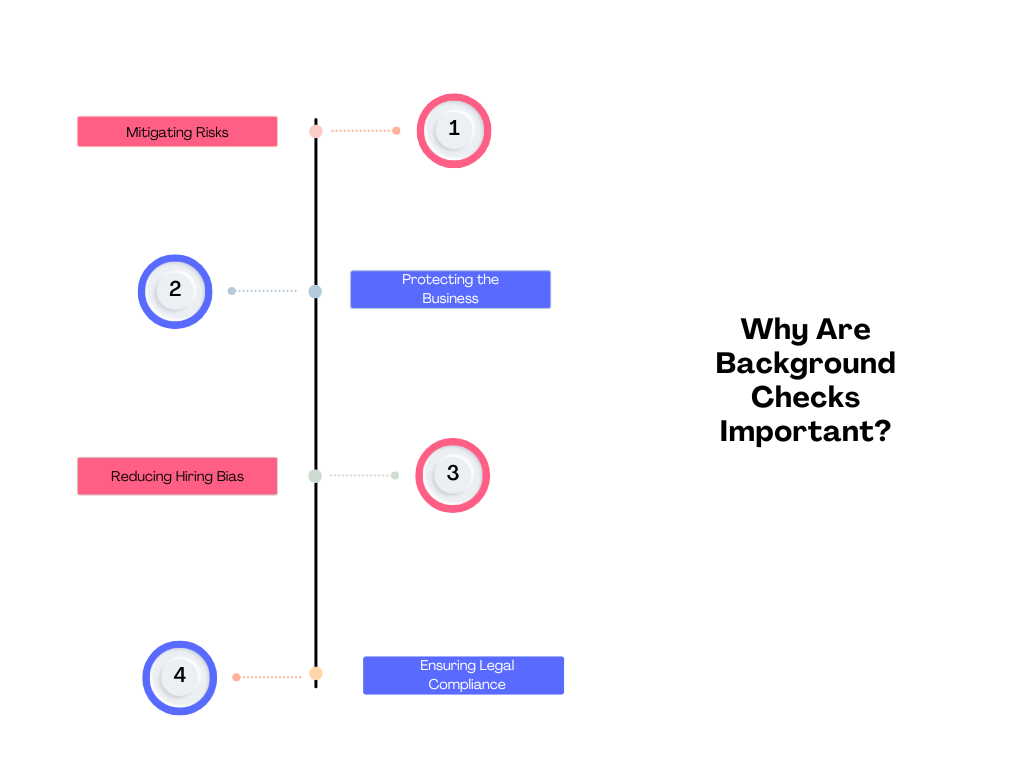 Mitigating Risks

1

2

Protecting the Business

Reducing Hiring Bias

3

4

Ensuring Legal Compliance

Why Are Background Checks Important?